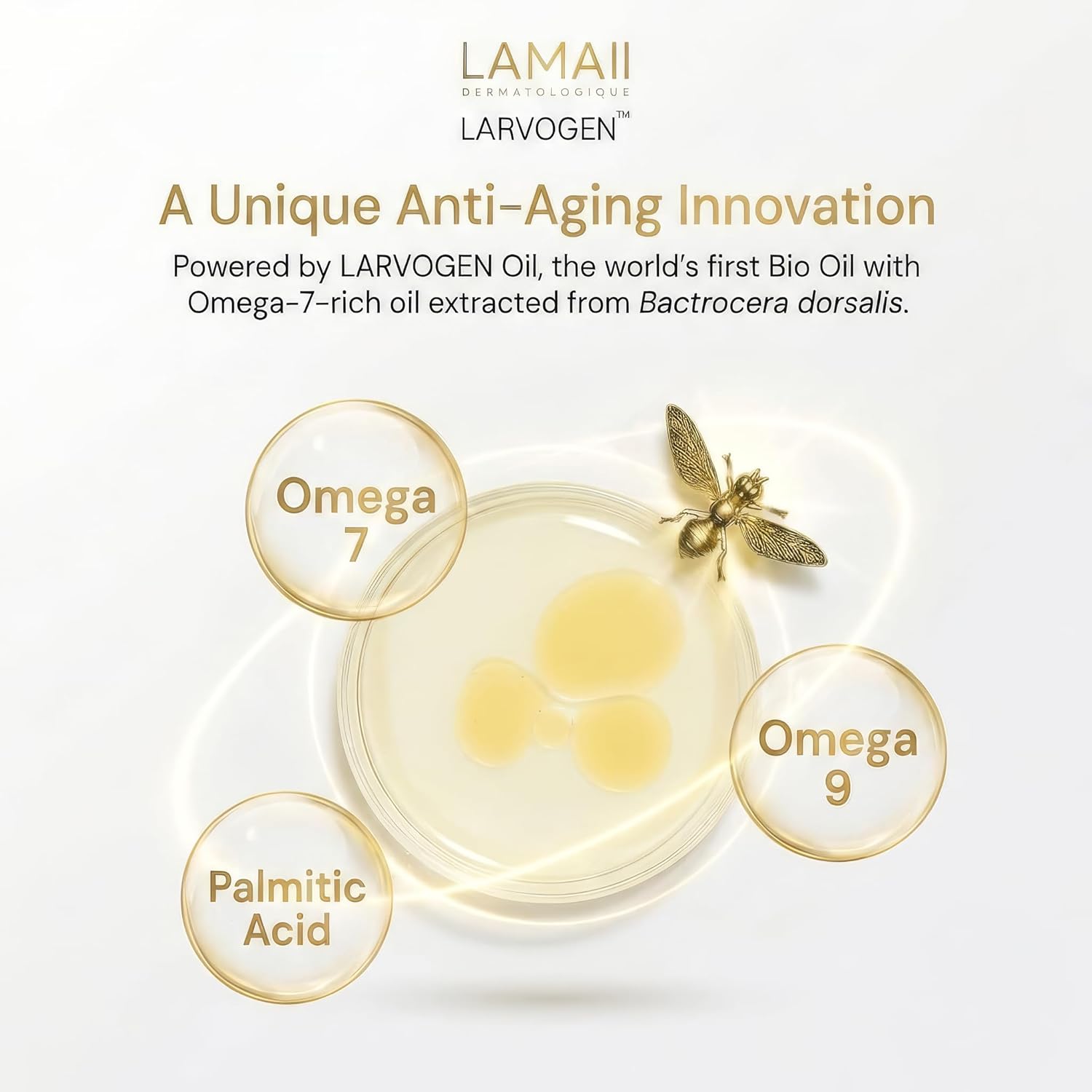 LAMAII
DERMATOLOGIQUE
LARVOGEN™

A Unique Anti-Aging Innovation

Powered by LARVOGEN Oil, the world's first Bio Oil with Omega-7-rich oil extracted from Bactrocera dorsalis.

Omega 7

Omega 9

Palmitic Acid